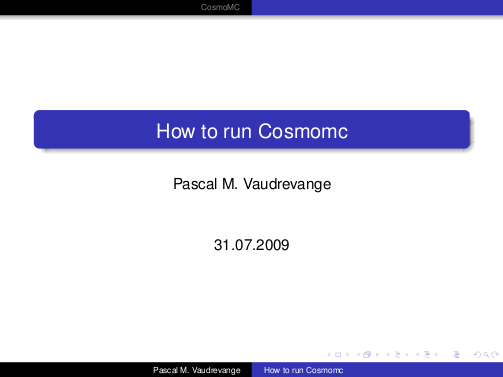 CosmoMC

How to run Cosmomc

Pascal M. Vaudrevange

31.07.2009

Pascal M. Vaudrevange How to run Cosmomc